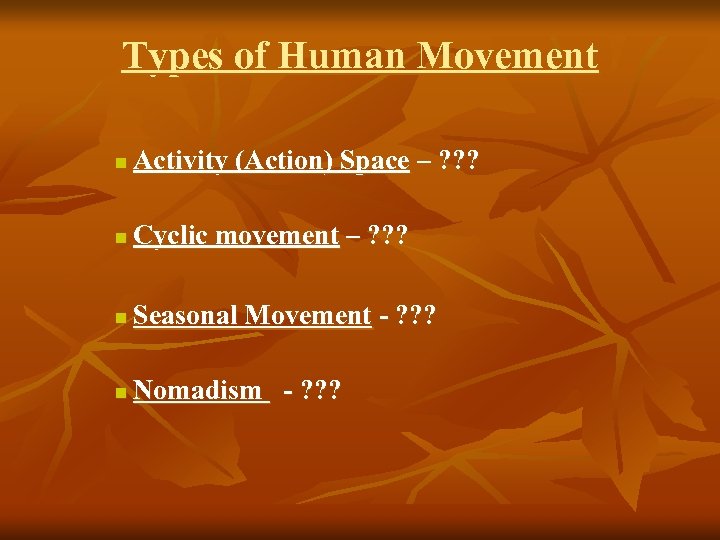 Types of Human Movement

Activity (Action) Space – ???

Cyclic movement – ???

Seasonal Movement - ???

Nomadism - ???